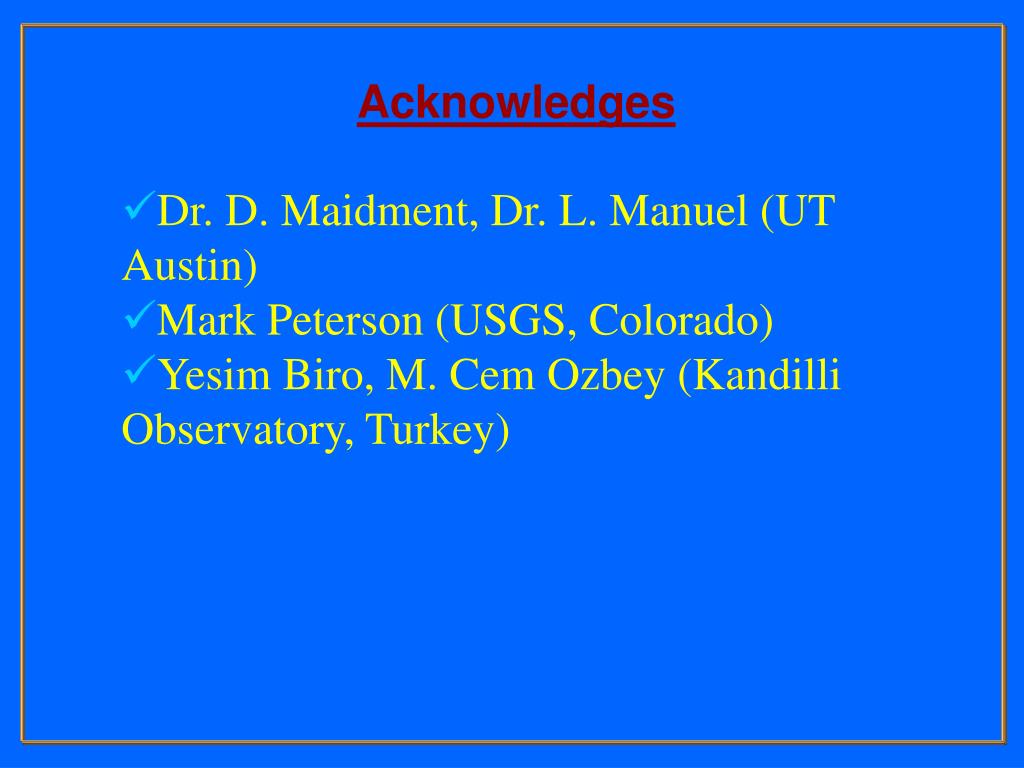 Acknowledges

✓Dr. D. Maidment, Dr. L. Manuel (UT Austin)
✓Mark Peterson (USGS, Colorado)
✓Yesim Biro, M. Cem Ozbey (Kandilli Observatory, Turkey)